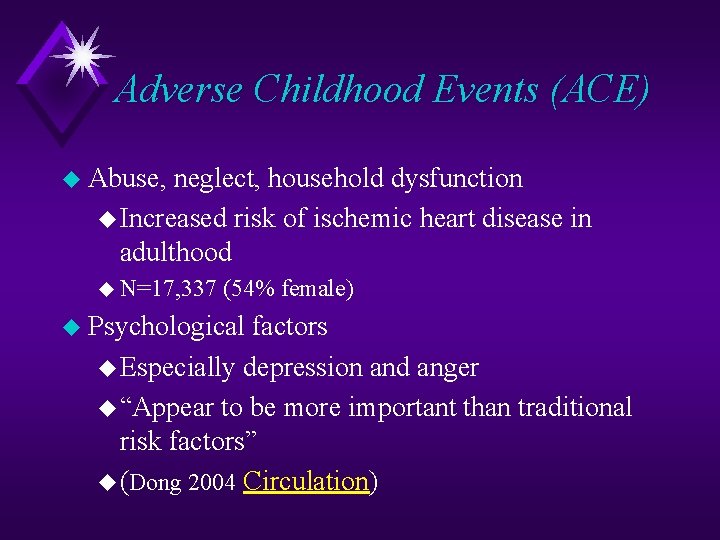 Adverse Childhood Events (ACE)

Abuse, neglect, household dysfunction

Increased risk of ischemic heart disease in adulthood

N=17,337 (54% female)

Psychological factors

Especially depression and anger

“Appear to be more important than traditional risk factors”

(Dong 2004 Circulation)